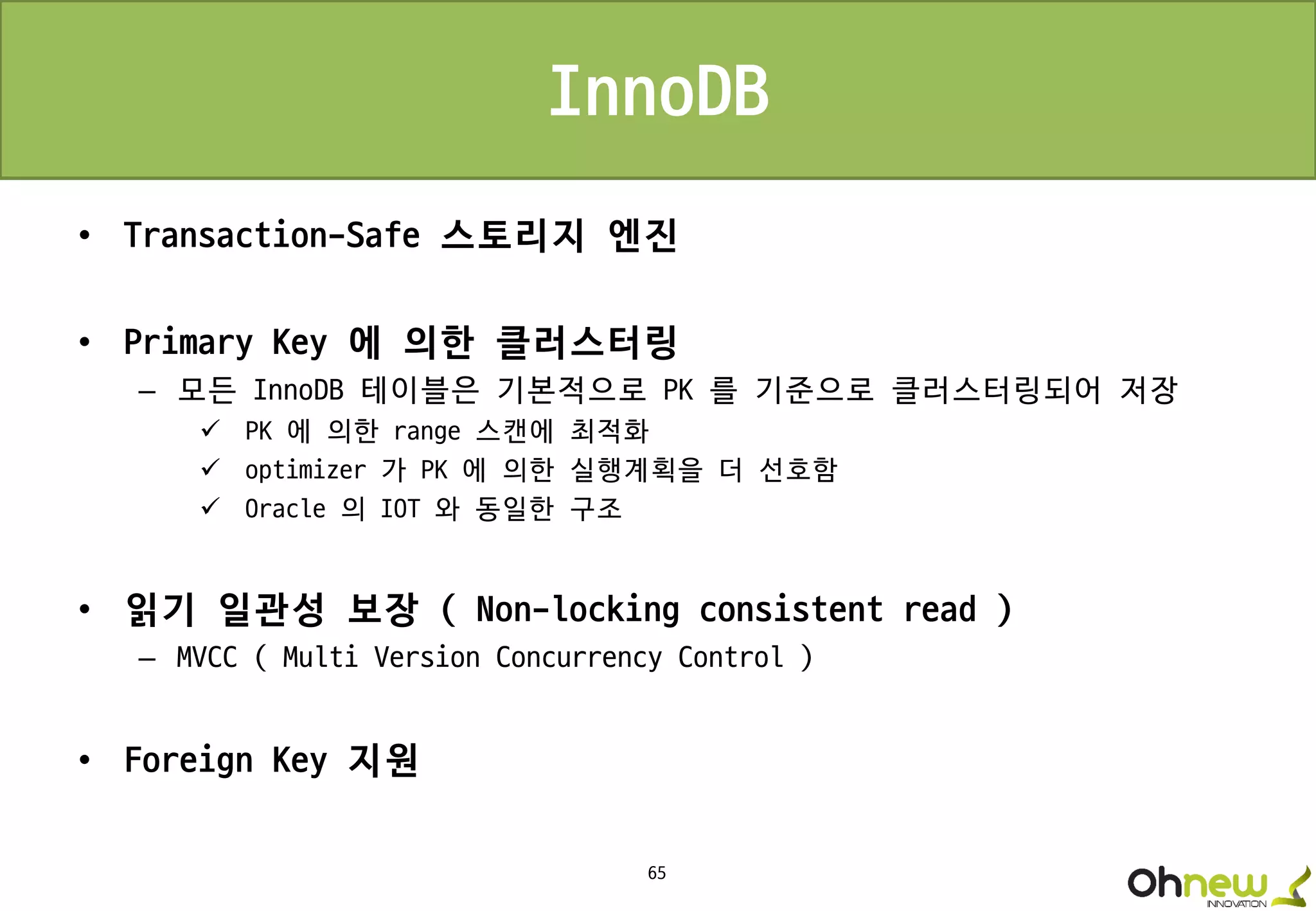 InnoDB

• Transaction-Safe 스토리지 엔진

• Primary Key 에 의한 클러스터링

– 모든 InnoDB 테이블은 기본적으로 PK 를 기준으로 클러스터링되어 저장

✓ PK 에 의한 range 스캔에 최적화

✓ optimizer 가 PK 에 의한 실행계획을 더 선호함

✓ Oracle 의 IOT 와 동일한 구조

• 읽기 일관성 보장 ( Non-locking consistent read )

– MVCC ( Multi Version Concurrency Control )

• Foreign Key 지원

65

Ohnew INNOVATION